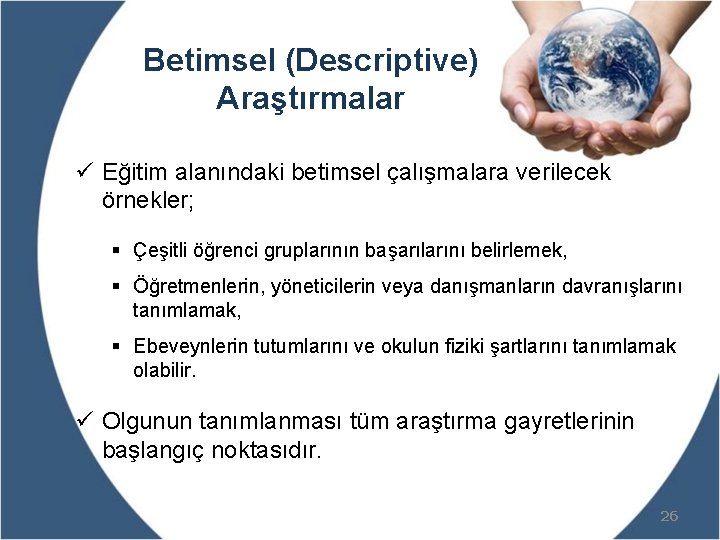 Betimsel (Descriptive) Araştırmalar

✓ Eğitim alanındaki betimsel çalışmalara verilecek örnekler;

▪ Çeşitli öğrenci gruplarının başarılarını belirlemek,

▪ Öğretmenlerin, yöneticilerin veya danışmanların davranışlarını tanımlamak,

▪ Ebeveynlerin tutumlarını ve okulun fiziki şartlarını tanımlamak olabilir.

✓ Olgunun tanımlanması tüm araştırma gayretlerinin başlangıç noktasıdır.

26